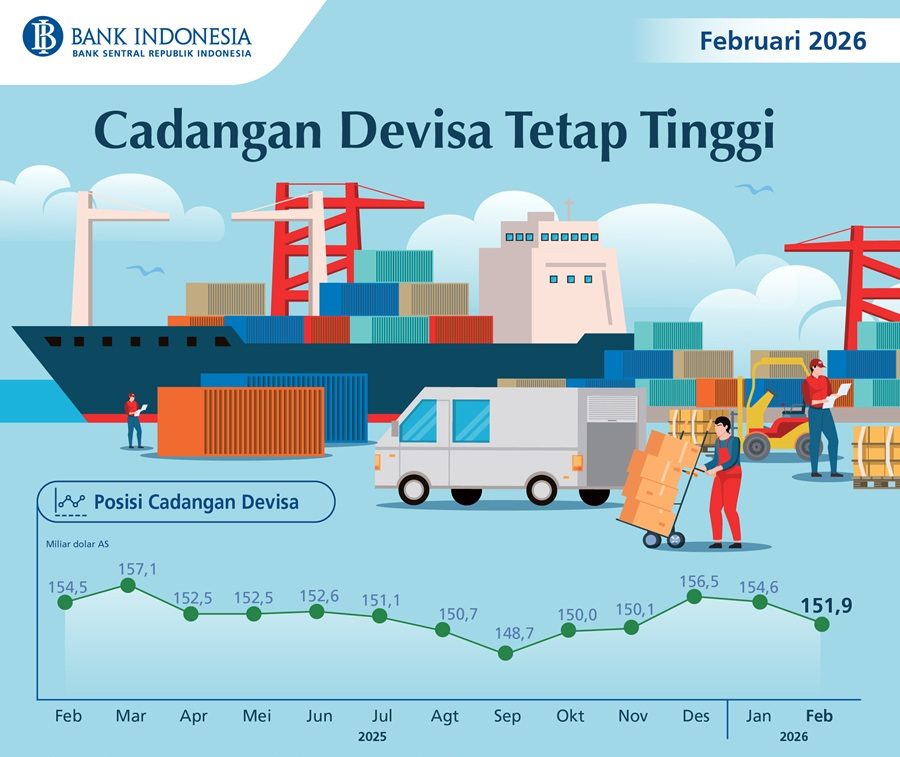 BANK INDONESIA
BANK SENTRAL REPUBLIK INDONESIA

Februari 2026

Cadangan Devisa Tetap Tinggi

Posisi Cadangan Devisa

Miliar dolar AS

154,5
157,1
152,5
152,5
152,6
151,1
150,7
148,7
150,0
150,1
156,5
154,6
151,9

Feb Mar Apr Mei Jun Jul Agt Sep Okt Nov Des Jan Feb

2025

2026